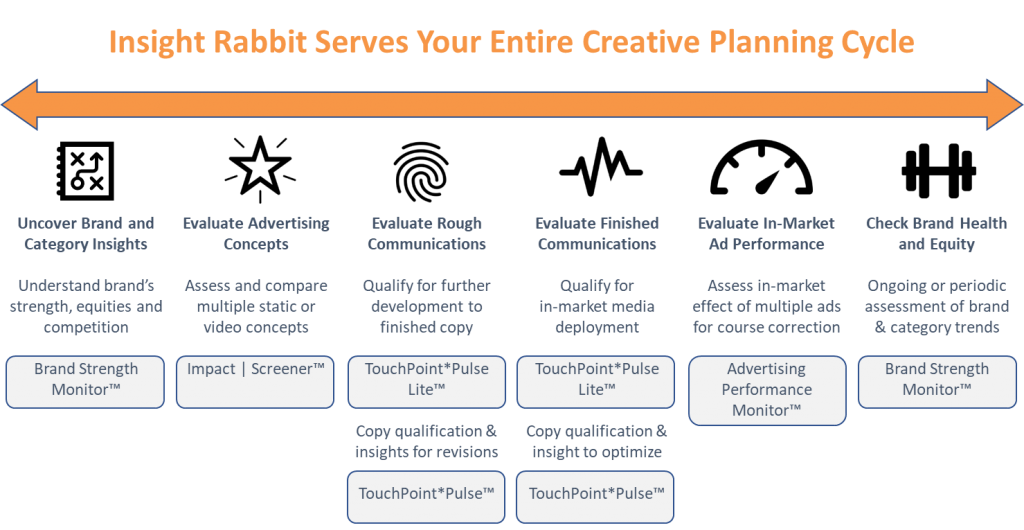 Insight Rabbit Serves Your Entire Creative Planning Cycle

Uncover Brand and Category Insights

Understand brand's strength, equities and competition

Brand Strength Monitor™

Evaluate Advertising Concepts

Assess and compare multiple static or video concepts

Impact | Screener™

Evaluate Rough Communications

Qualify for further development to finished copy

TouchPoint*Pulse Lite™

Copy qualification & insights for revisions

TouchPoint*Pulse™

Evaluate Finished Communications

Qualify for in-market media deployment

TouchPoint*Pulse Lite™

Copy qualification & insight to optimize

TouchPoint*Pulse™

Evaluate In-Market Ad Performance

Assess in-market effect of multiple ads for course correction

Advertising Performance Monitor™

Check Brand Health and Equity

Ongoing or periodic assessment of brand & category trends

Brand Strength Monitor™